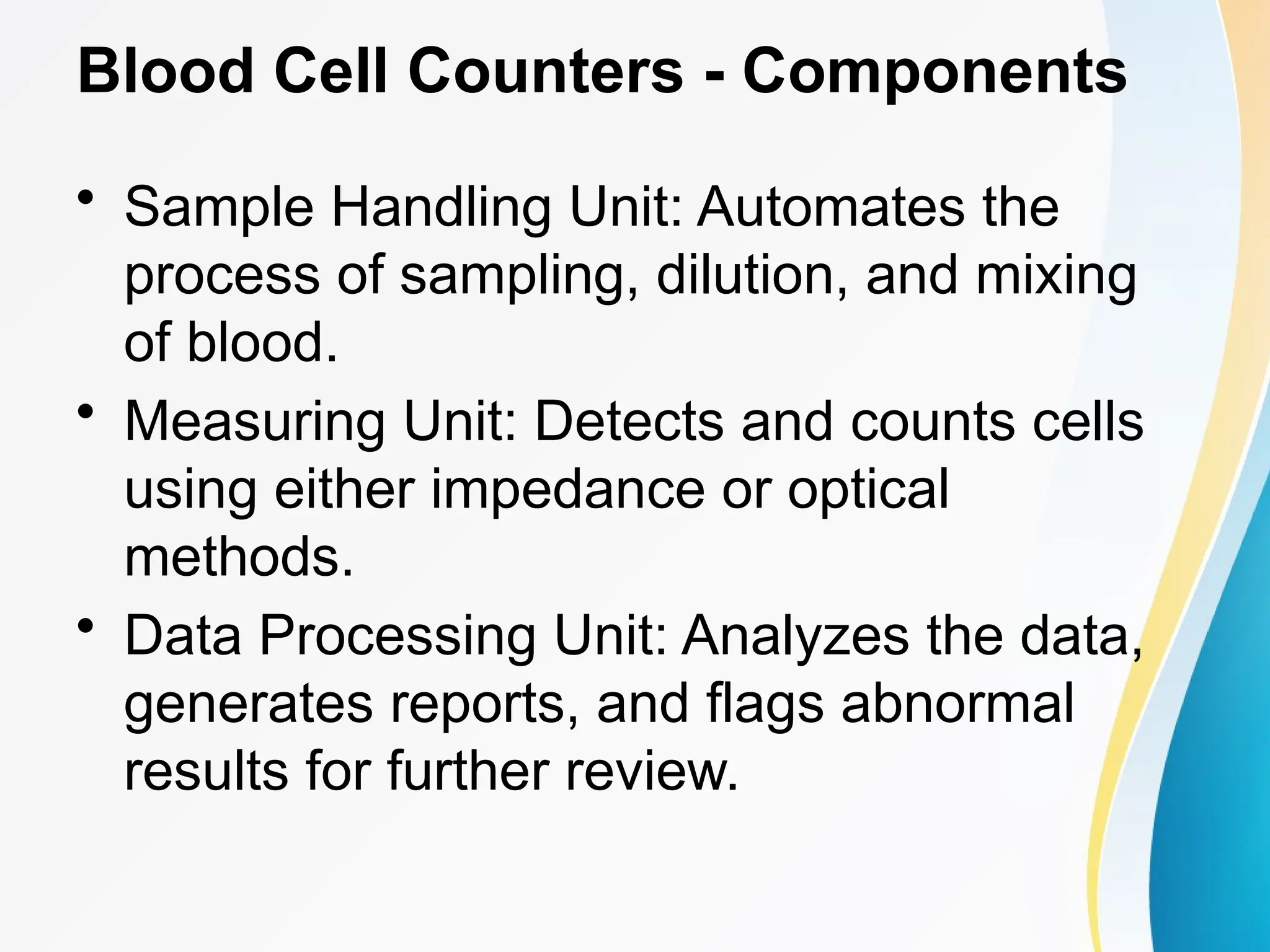 Blood Cell Counters - Components

• Sample Handling Unit: Automates the process of sampling, dilution, and mixing of blood.
• Measuring Unit: Detects and counts cells using either impedance or optical methods.
• Data Processing Unit: Analyzes the data, generates reports, and flags abnormal results for further review.